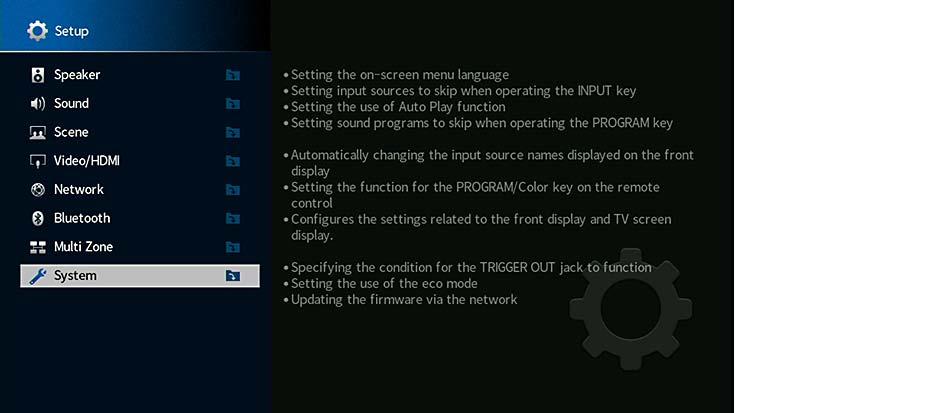 Setup

Speaker
Sound
Scene
Video/HDMI
Network
Bluetooth
Multi Zone
System

• Setting the on-screen menu language
• Setting input sources to skip when operating the INPUT key
• Setting the use of Auto Play function
• Setting sound programs to skip when operating the PROGRAM key

• Automatically changing the input source names displayed on the front display
• Setting the function for the PROGRAM/Color key on the remote control
• Configures the settings related to the front display and TV screen display.

• Specifying the condition for the TRIGGER OUT jack to function
• Setting the use of the eco mode
• Updating the firmware via the network